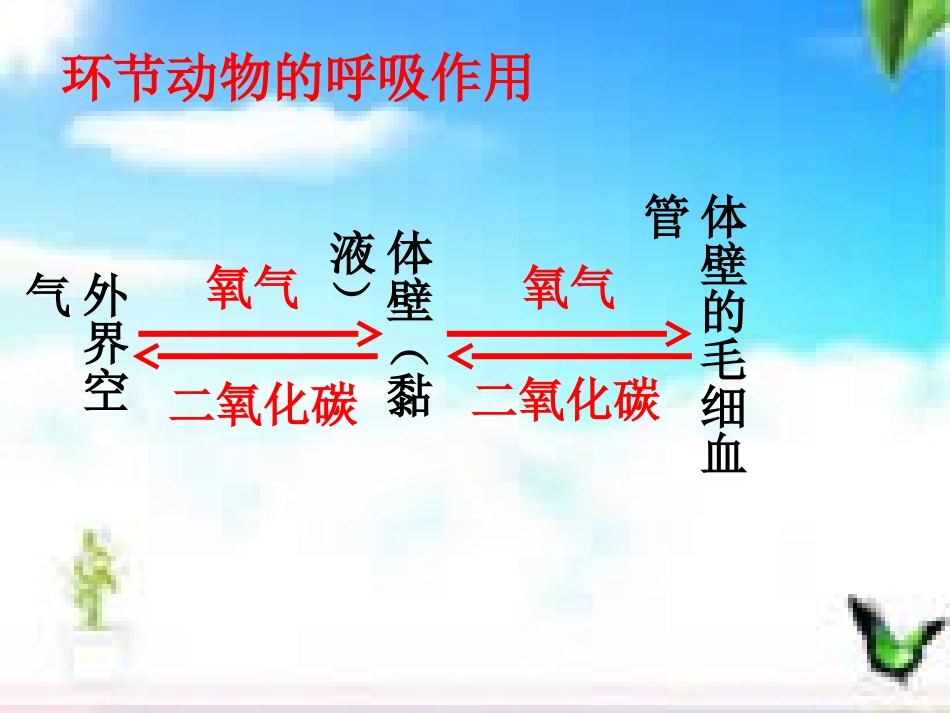 环节动物的呼吸作用

外界空气

氧气

二氧化碳

体壁（黏液）

氧气

二氧化碳

体壁的毛细血管